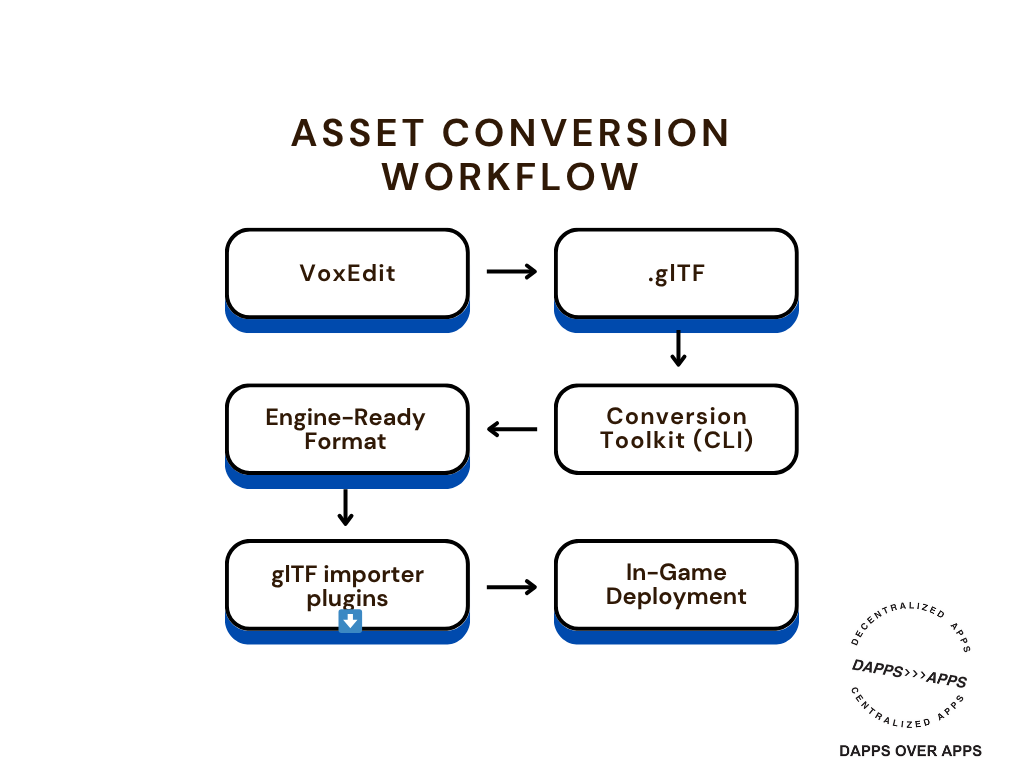 ASSET CONVERSION WORKFLOW

VoxEdit

.glTF

Conversion Toolkit (CLI)

Engine-Ready Format

glTF importer plugins

In-Game Deployment

DECENTRALIZED APPS
DAPPS>>>APPS
CENTRALIZED APPS

DAPPS OVER APPS